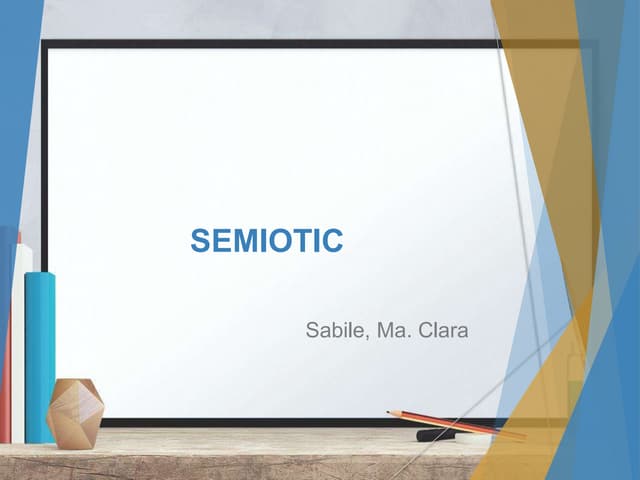 SEMIOTIC

Sabile, Ma. Clara